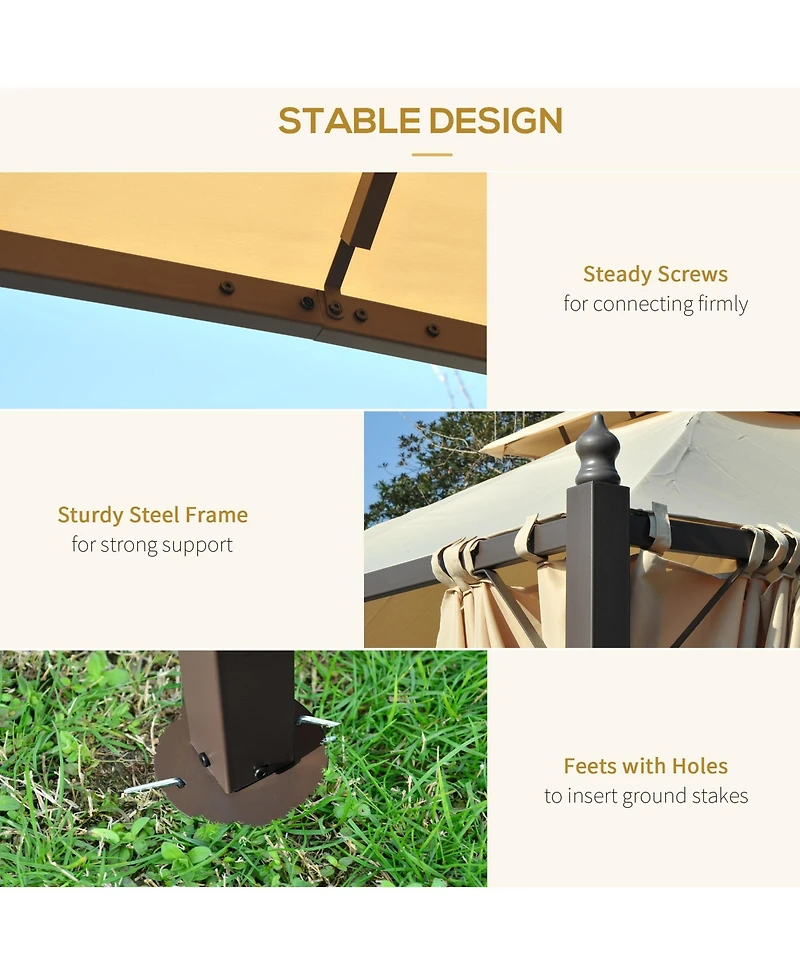 STABLE DESIGN

Steady Screws
for connecting firmly

Sturdy Steel Frame
for strong support

Feets with Holes
to insert ground stakes